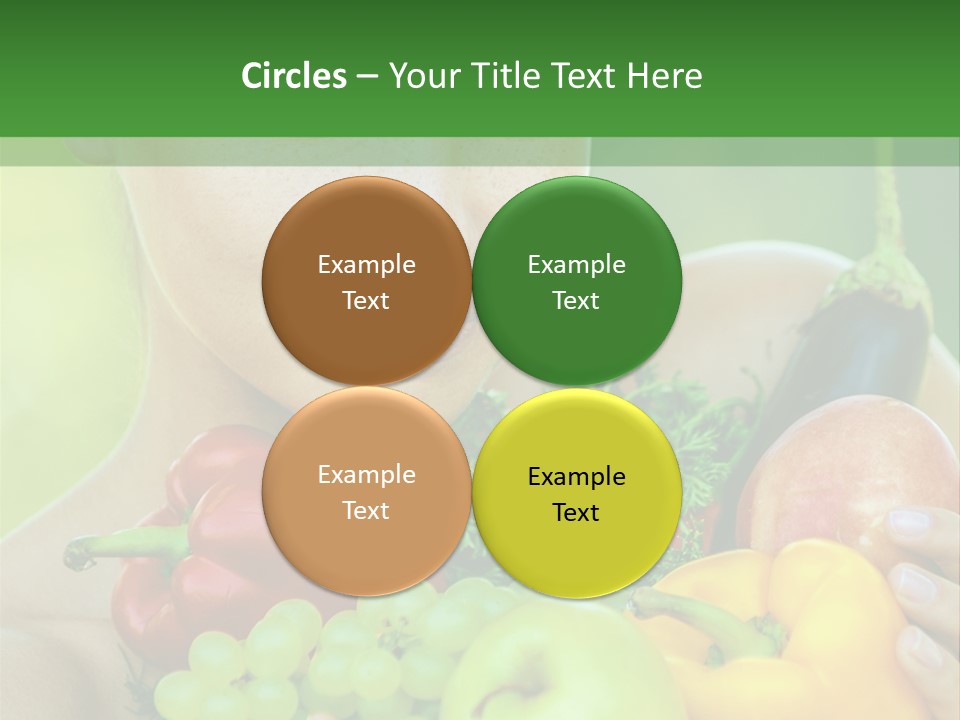 Circles – Your Title Text Here

Example Text

Example Text

Example Text

Example Text